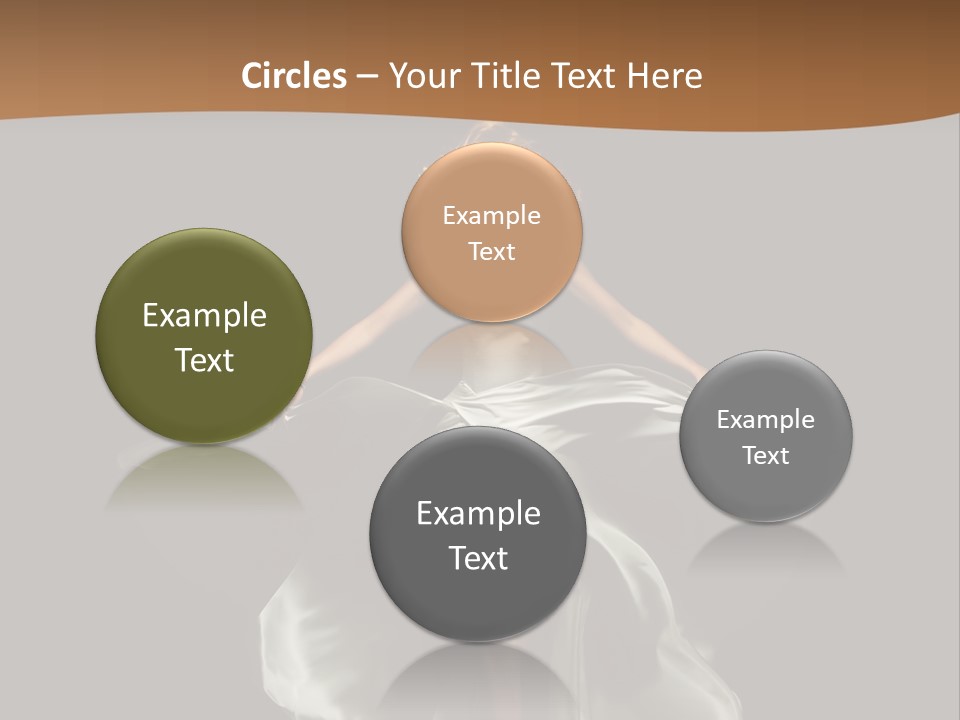 Circles – Your Title Text Here

Example Text

Example Text

Example Text

Example Text